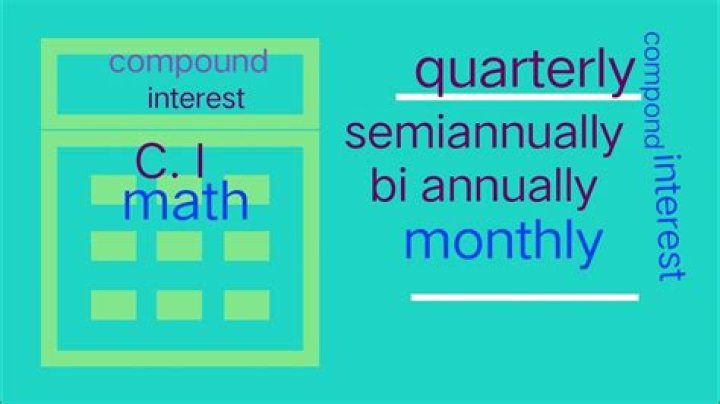 compound
interest

C. I
math

quarterly

semiannually
bi annually
monthly

compond interest